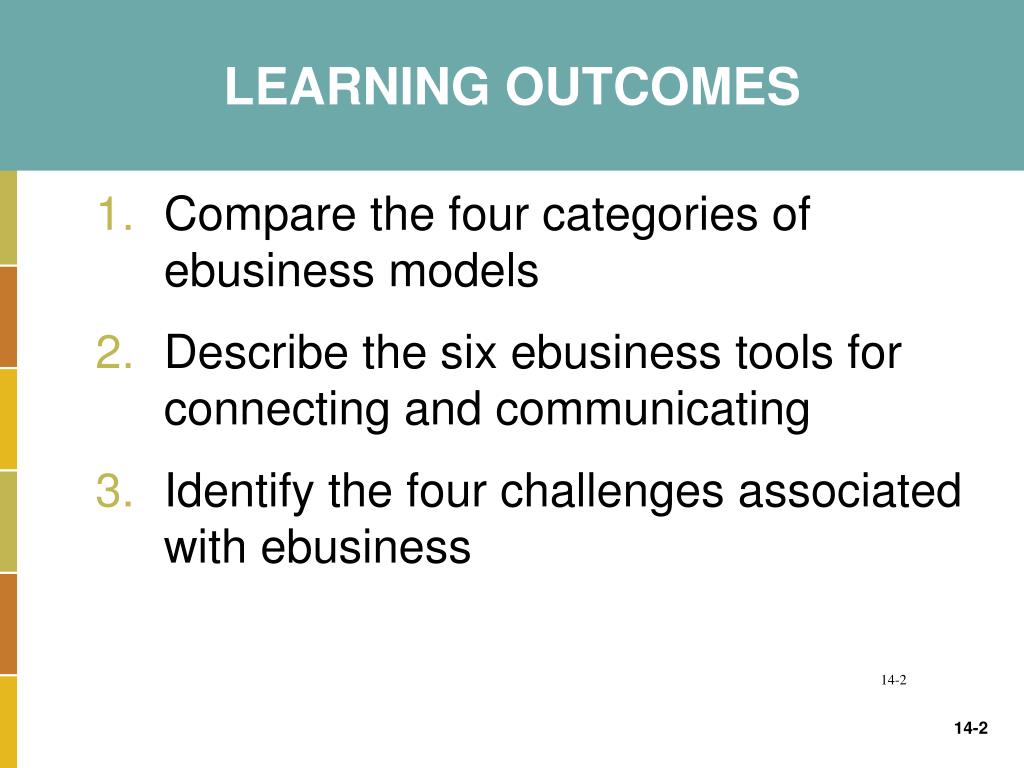 LEARNING OUTCOMES

1. Compare the four categories of ebusiness models
2. Describe the six ebusiness tools for connecting and communicating
3. Identify the four challenges associated with ebusiness

14-2

14-2